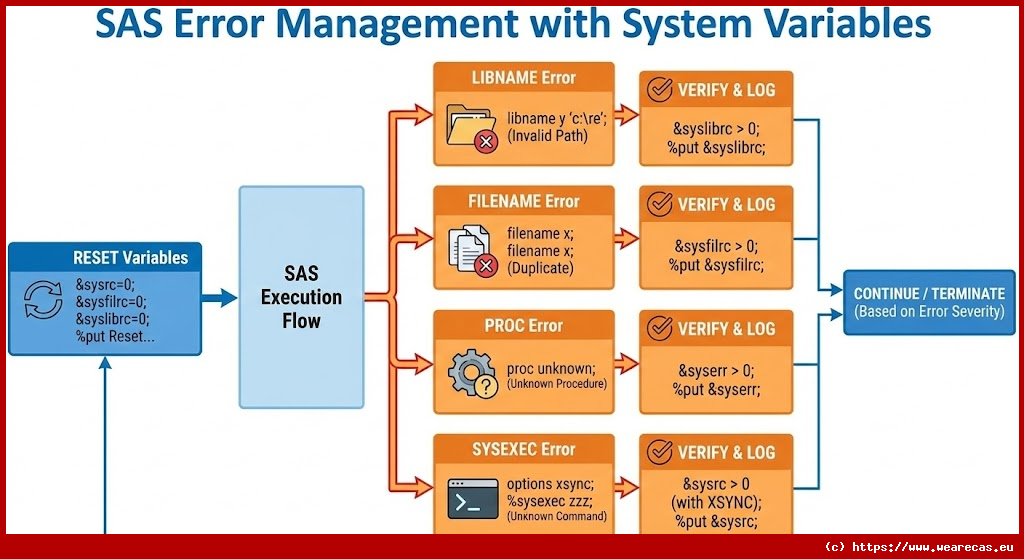 SAS Error Management with System Variables

RESET Variables
&sysrc=0;
&sysfilrc=0;
&syslibrc=0;
%put Reset...

SAS Execution Flow

LIBNAME Error
libname y 'c:\re';
(Invalid Path)

VERIFY & LOG
&syslibrc > 0;
%put &syslibrc;

FILENAME Error
filename x;
filename x;
(Duplicate)

VERIFY & LOG
&sysfilrc > 0;
%put &sysfilrc;

PROC Error
proc unknown;
(Unknown Procedure)

VERIFY & LOG
&syserr > 0;
%put &syserr;

SYSEXEC Error
options xsync;
%sysexec zzz;
(Unknown Command)

VERIFY & LOG
&sysrc > 0
(with XSYNC);
%put &sysrc;

CONTINUE / TERMINATE
(Based on Error Severity)

(c) https://www.wearecas.eu